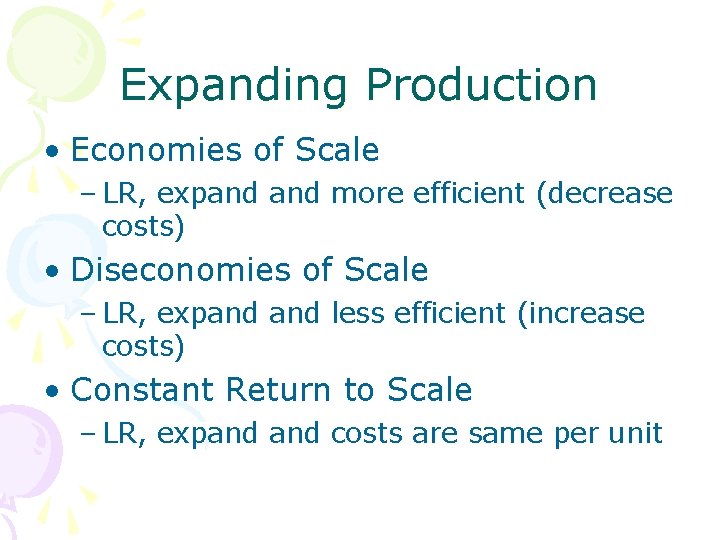 Expanding Production

• Economies of Scale
  – LR, expand and more efficient (decrease costs)
• Diseconomies of Scale
  – LR, expand and less efficient (increase costs)
• Constant Return to Scale
  – LR, expand and costs are same per unit